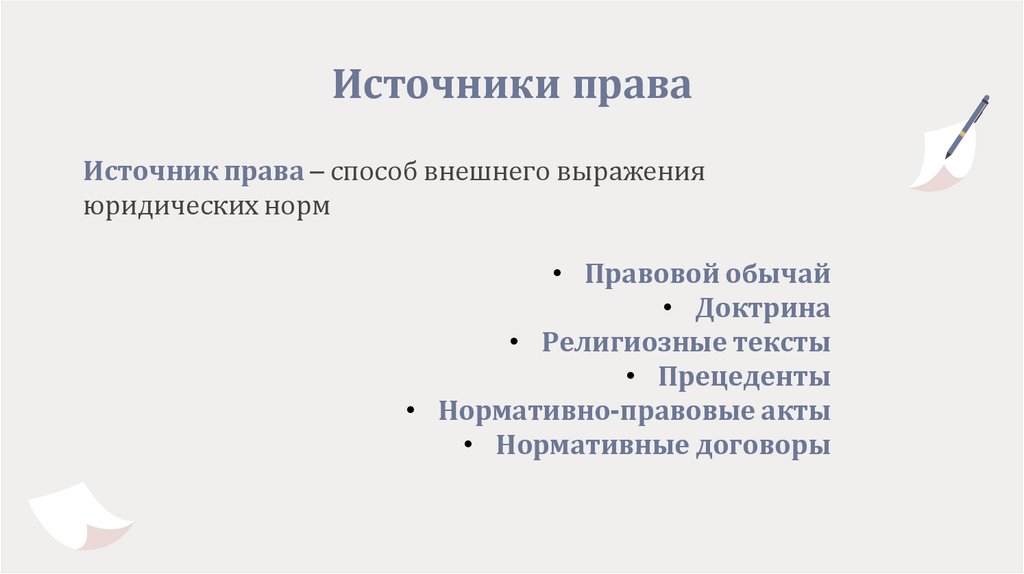 Источники права

Источник права – способ внешнего выражения юридических норм

• Правовой обычай
• Доктрина
• Религиозные тексты
• Прецеденты
• Нормативно-правовые акты
• Нормативные договоры